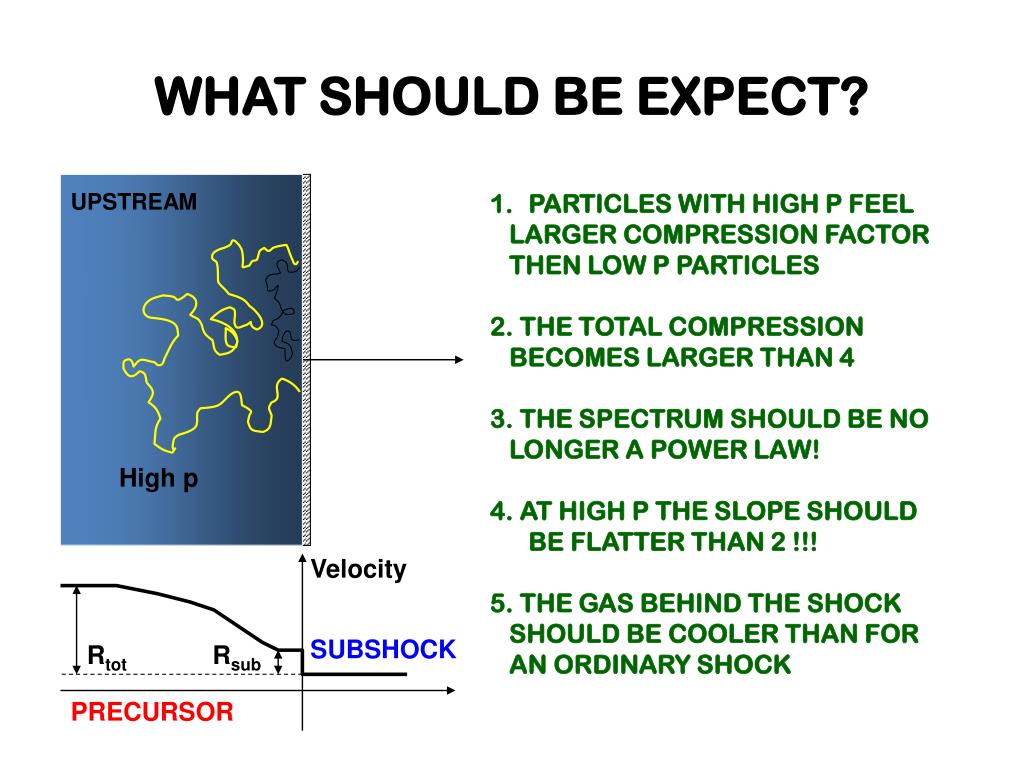 WHAT SHOULD BE EXPECT?

UPSTREAM

High p

Velocity

$R_{tot}$ $R_{sub}$ SUBSHOCK

PRECURSOR

1. PARTICLES WITH HIGH P FEEL LARGER COMPRESSION FACTOR THEN LOW P PARTICLES

2. THE TOTAL COMPRESSION BECOMES LARGER THAN 4

3. THE SPECTRUM SHOULD BE NO LONGER A POWER LAW!

4. AT HIGH P THE SLOPE SHOULD BE FLATTER THAN 2 !!!

5. THE GAS BEHIND THE SHOCK SHOULD BE COOLER THAN FOR AN ORDINARY SHOCK